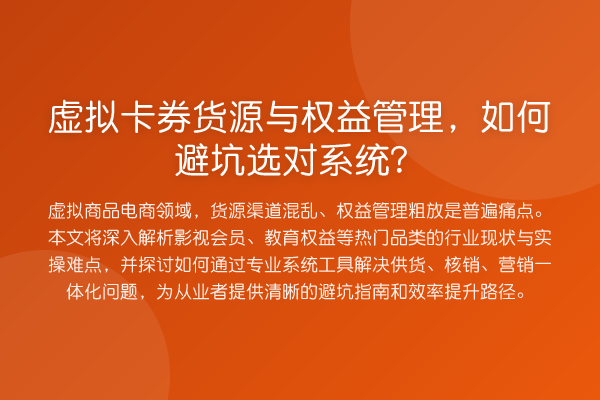 虚拟卡券货源与权益管理，如何避坑选对系统？

虚拟商品电商领域，货源渠道混乱、权益管理粗放是普遍痛点。本文将深入解析影视会员、教育权益等热门品类的行业现状与实操难点，并探讨如何通过专业系统工具解决供货、核销、营销一体化问题，为从业者提供清晰的避坑指南和效率提升路径。